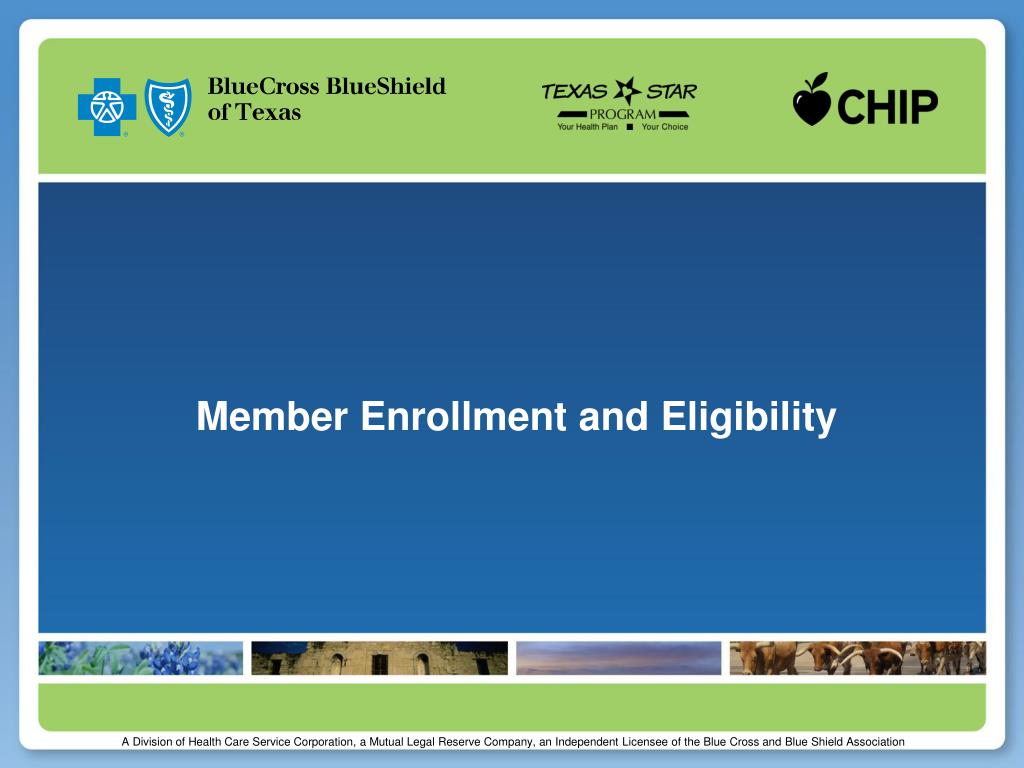 BlueCross BlueShield of Texas

TEXAS STAR
PROGRAM
Your Health Plan ■ Your Choice

CHIP

Member Enrollment and Eligibility

A Division of Health Care Service Corporation, a Mutual Legal Reserve Company, an Independent Licensee of the Blue Cross and Blue Shield Association